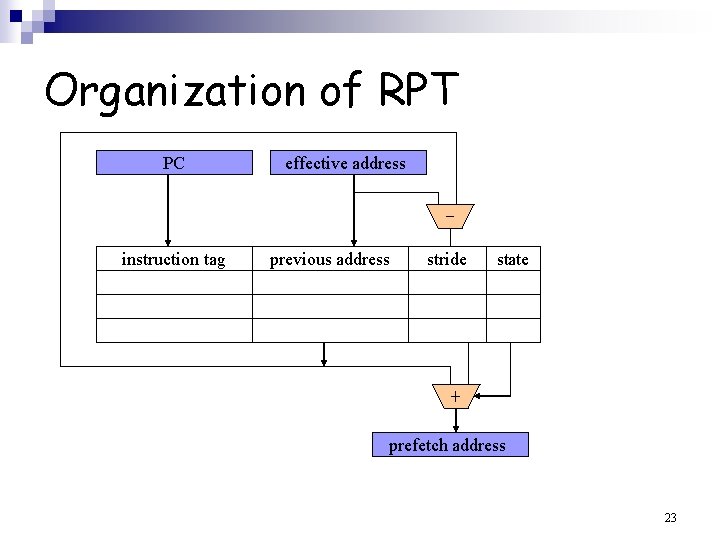 Organization of RPT

PC

effective address

−

| instruction tag | previous address | stride | state |
|---|---|---|---|
| | | | |
| | | | |
| | | | |

+

prefetch address

23